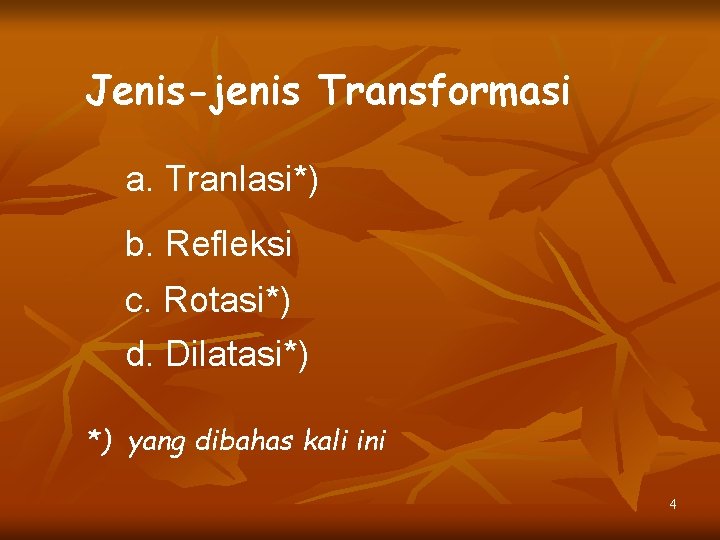 Jenis-jenis Transformasi

a. Tranlasi*)

b. Refleksi

c. Rotasi*)

d. Dilatasi*)

*) yang dibahas kali ini

4